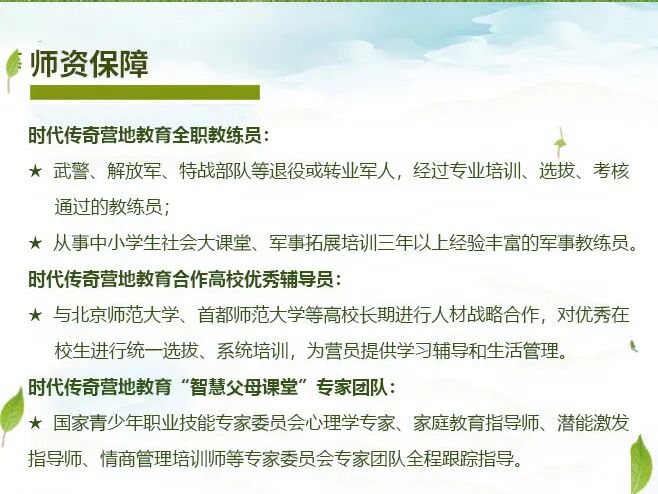 师资保障

时代传奇营地教育全职教练员：

★ 武警、解放军、特战部队等退役或转业军人，经过专业培训、选拔、考核通过的教练员；

★ 从事中小学生社会大课堂、军事拓展培训三年以上经验丰富的军事教练员。

时代传奇营地教育合作高校优秀辅导员：

★ 与北京师范大学、首都师范大学等高校长期进行人材战略合作，对优秀在校生进行统一选拔、系统培训，为营员提供学习辅导和生活管理。

时代传奇营地教育“智慧父母课堂”专家团队：

★ 国家青少年职业技能专家委员会心理学专家、家庭教育指导师、潜能激发指导师、情商管理培训师等专家委员会专家团队全程跟踪指导。